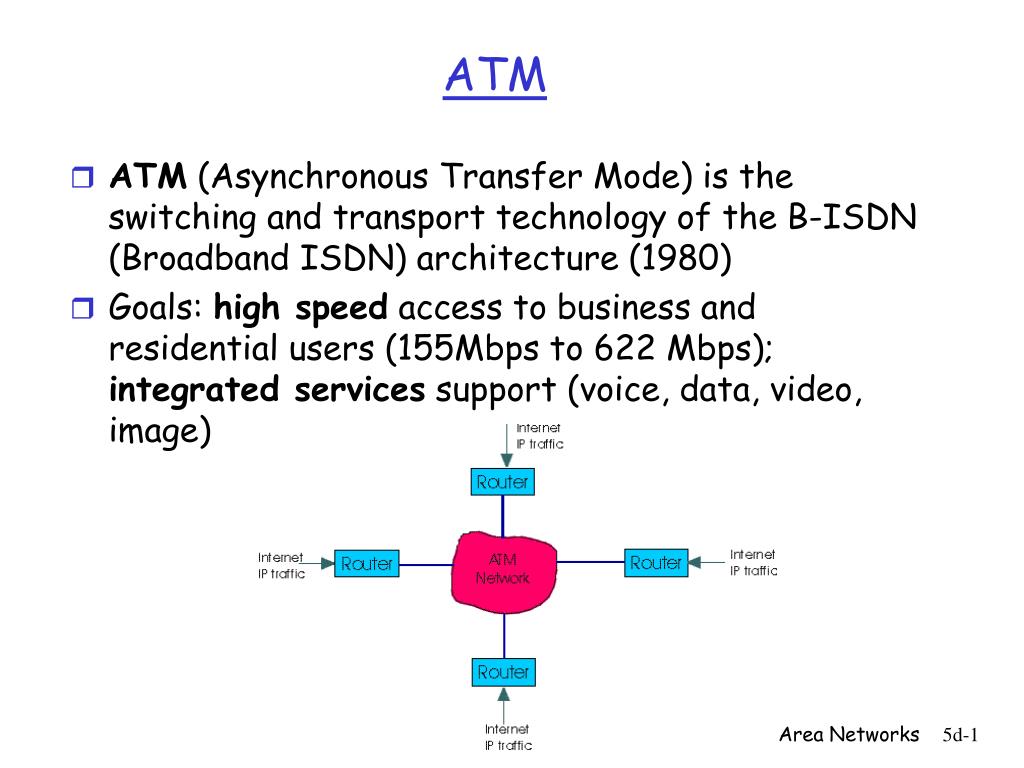 ATM

ATM (Asynchronous Transfer Mode) is the switching and transport technology of the B-ISDN (Broadband ISDN) architecture (1980)

Goals: high speed access to business and residential users (155Mbps to 622 Mbps); integrated services support (voice, data, video, image)

Internet IP traffic

Router

Internet IP traffic

Router

ATM Network

Router

Internet IP traffic

Router

Internet IP traffic

Area Networks 5d-1